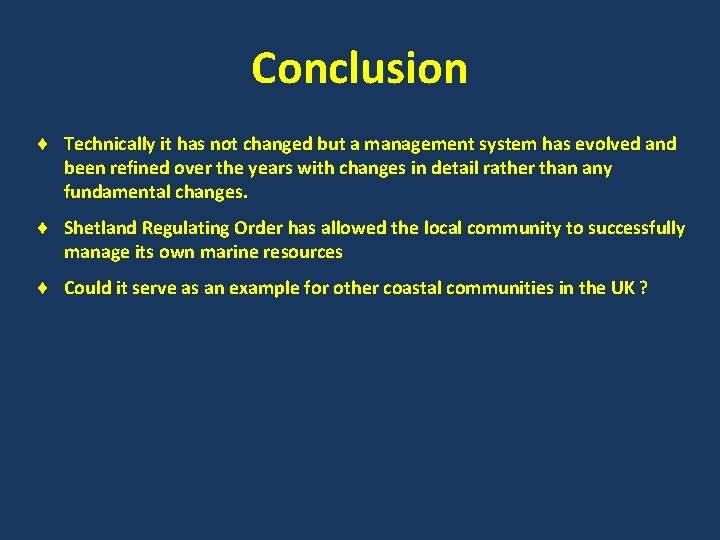 Conclusion

♦ Technically it has not changed but a management system has evolved and been refined over the years with changes in detail rather than any fundamental changes.

♦ Shetland Regulating Order has allowed the local community to successfully manage its own marine resources

♦ Could it serve as an example for other coastal communities in the UK ?